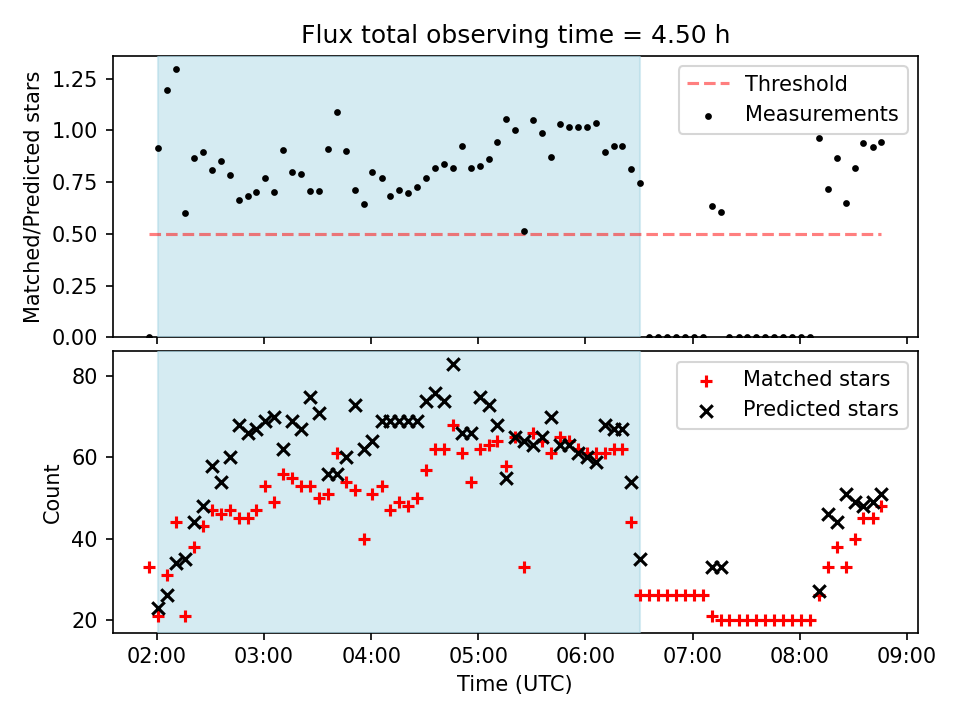 Flux total observing time = 4.50 h

Matched/Predicted stars

1.25
1.00
0.75
0.50
0.25
0.00

Threshold
Measurements

Count

80
60
40
20

Matched stars
Predicted stars

02:00
03:00
04:00
05:00
06:00
07:00
08:00
09:00

Time (UTC)